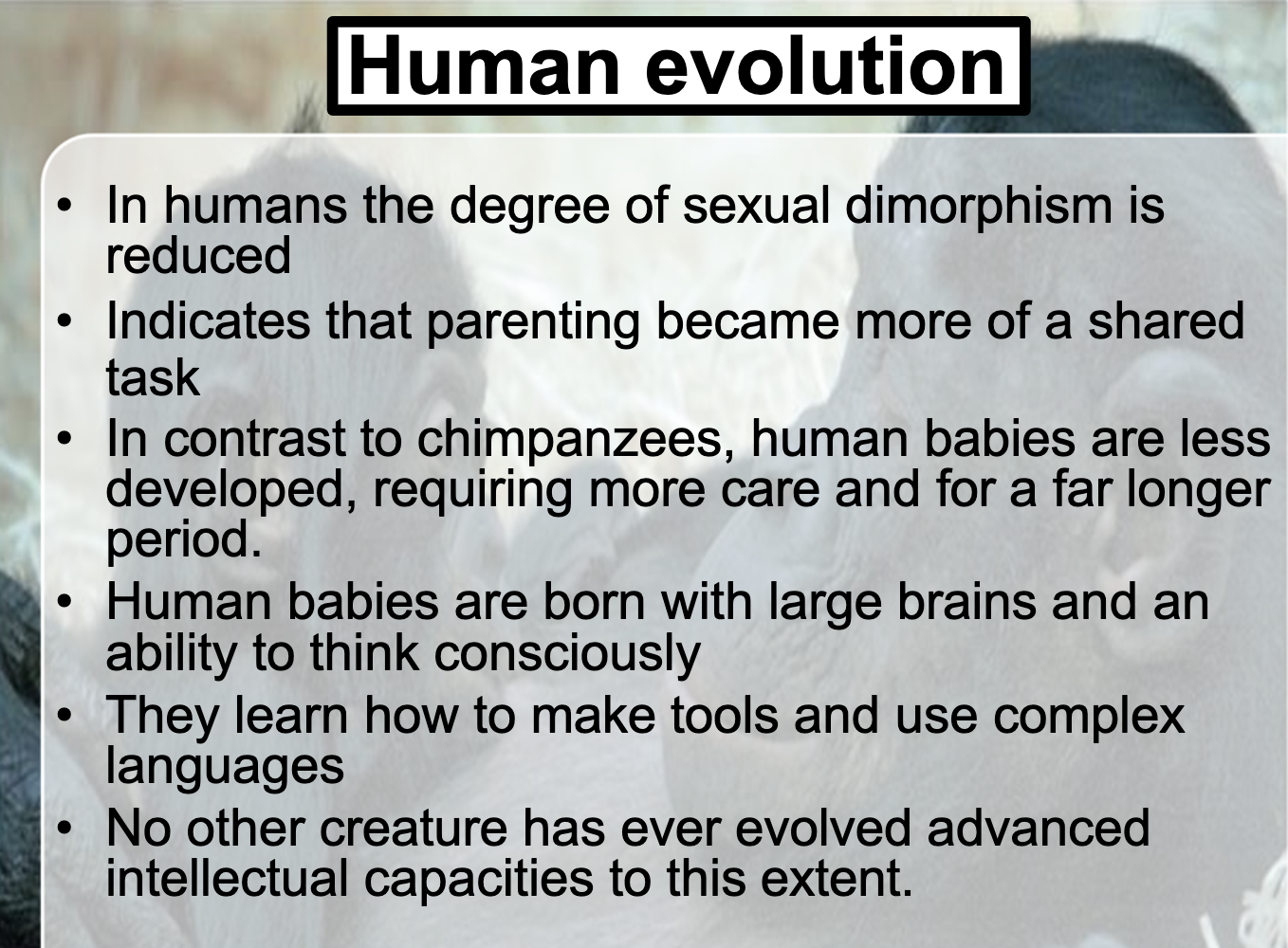 Human evolution

• In humans the degree of sexual dimorphism is reduced
• Indicates that parenting became more of a shared task
• In contrast to chimpanzees, human babies are less developed, requiring more care and for a far longer period.
• Human babies are born with large brains and an ability to think consciously
• They learn how to make tools and use complex languages
• No other creature has ever evolved advanced intellectual capacities to this extent.